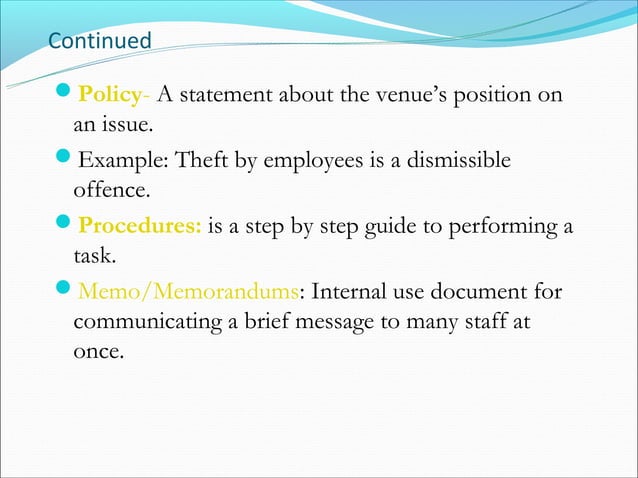 Continued

Policy- A statement about the venue's position on an issue.

Example: Theft by employees is a dismissible offence.

Procedures: is a step by step guide to performing a task.

Memo/Memorandums: Internal use document for communicating a brief message to many staff at once.